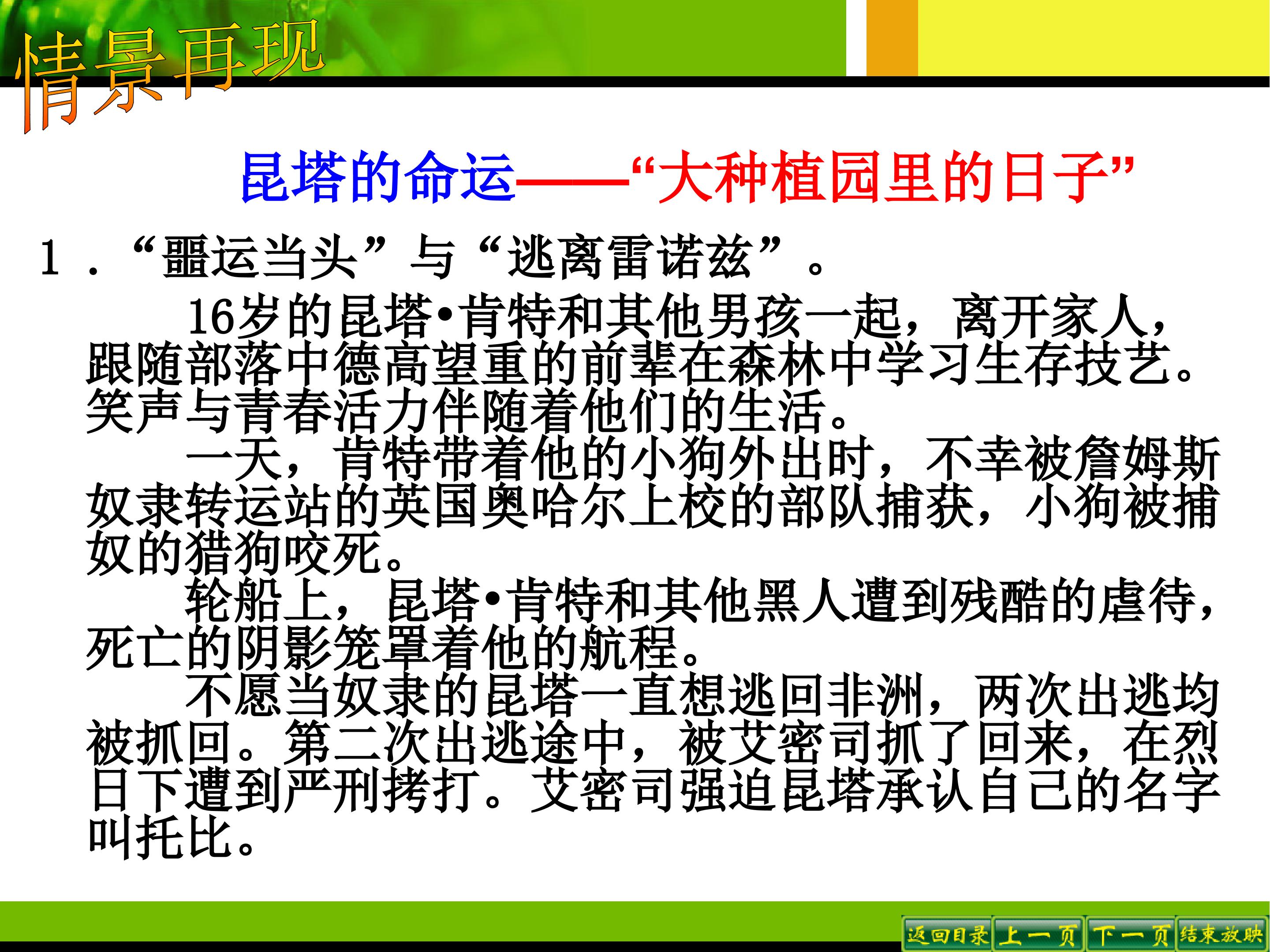 情景再现

昆塔的命运——“大种植园里的日子”

1．“噩运当头”与“逃离雷诺兹”。

16岁的昆塔•肯特和其他男孩一起，离开家人，跟随部落中德高望重的前辈在森林中学习生存技艺。笑声与青春活力伴随着他们的生活。

一天，肯特带着他的小狗外出时，不幸被詹姆斯奴隶转运站的英国奥哈尔上校的部队捕获，小狗被捕奴的猎狗咬死。

轮船上，昆塔•肯特和其他黑人遭到残酷的虐待，死亡的阴影笼罩着他的航程。

不愿当奴隶的昆塔一直想逃回非洲，两次出逃均被抓回。第二次出逃途中，被艾密司抓了回来，在烈日下遭到严刑拷打。艾密司强迫昆塔承认自己的名字叫托比。

返回目录 上一页 下一页 结束放映